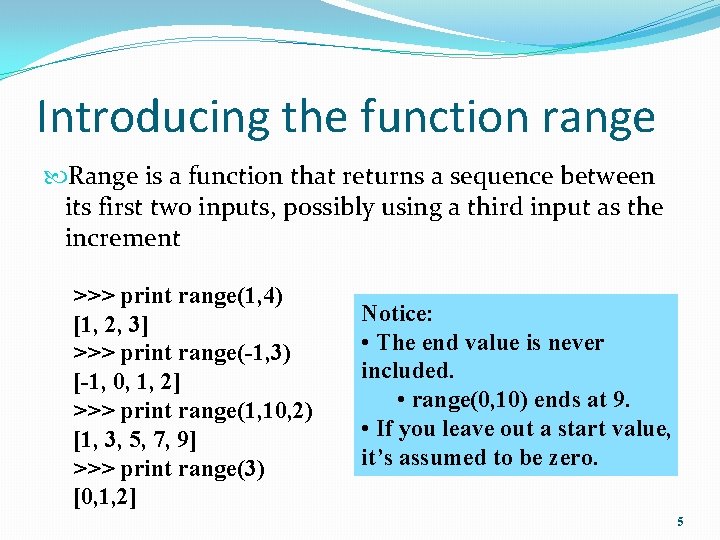 Introducing the function range

Range is a function that returns a sequence between its first two inputs, possibly using a third input as the increment

>>> print range(1,4)
[1, 2, 3]
>>> print range(-1,3)
[-1, 0, 1, 2]
>>> print range(1,10,2)
[1, 3, 5, 7, 9]
>>> print range(3)
[0,1,2]

Notice:
• The end value is never included.
• range(0,10) ends at 9.
• If you leave out a start value, it's assumed to be zero.

5